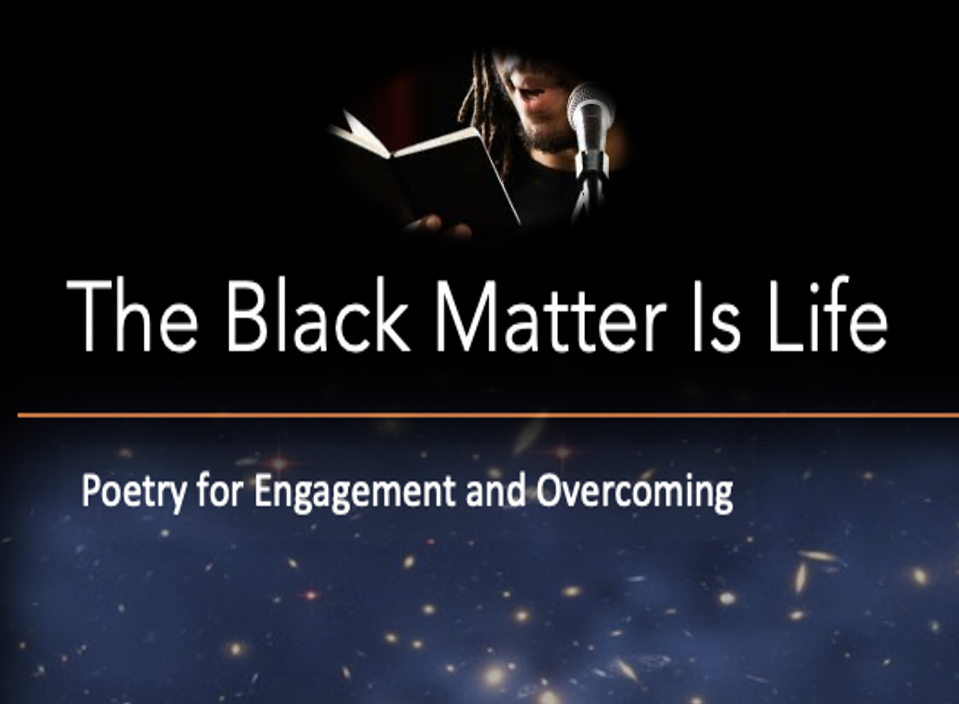 The Black Matter Is Life

Poetry for Engagement and Overcoming